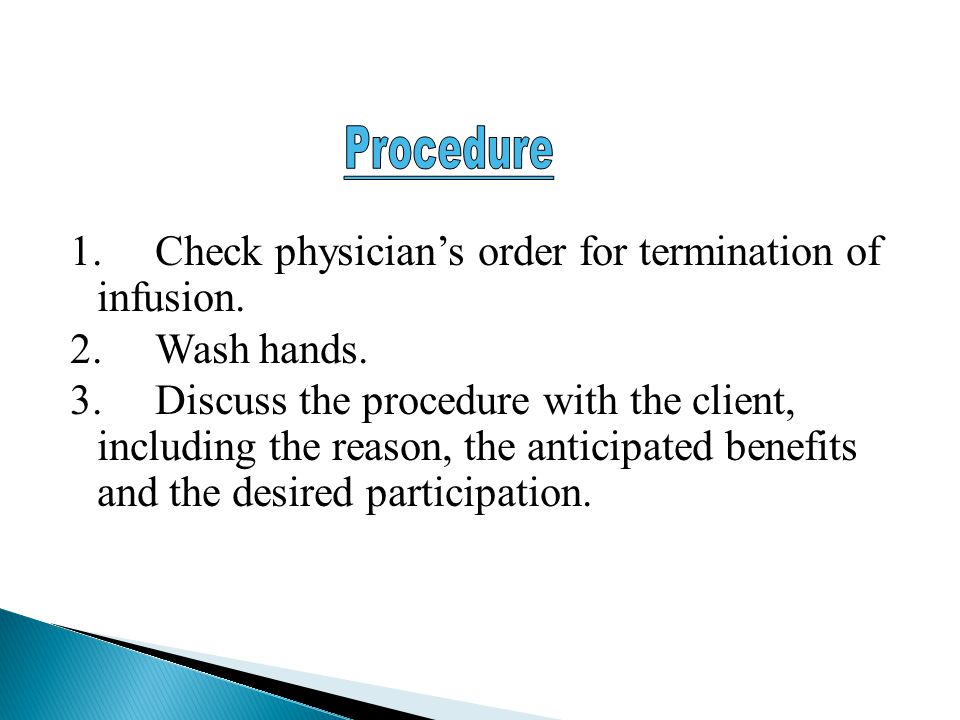 Procedure

1. Check physician’s order for termination of infusion.
2. Wash hands.
3. Discuss the procedure with the client, including the reason, the anticipated benefits and the desired participation.